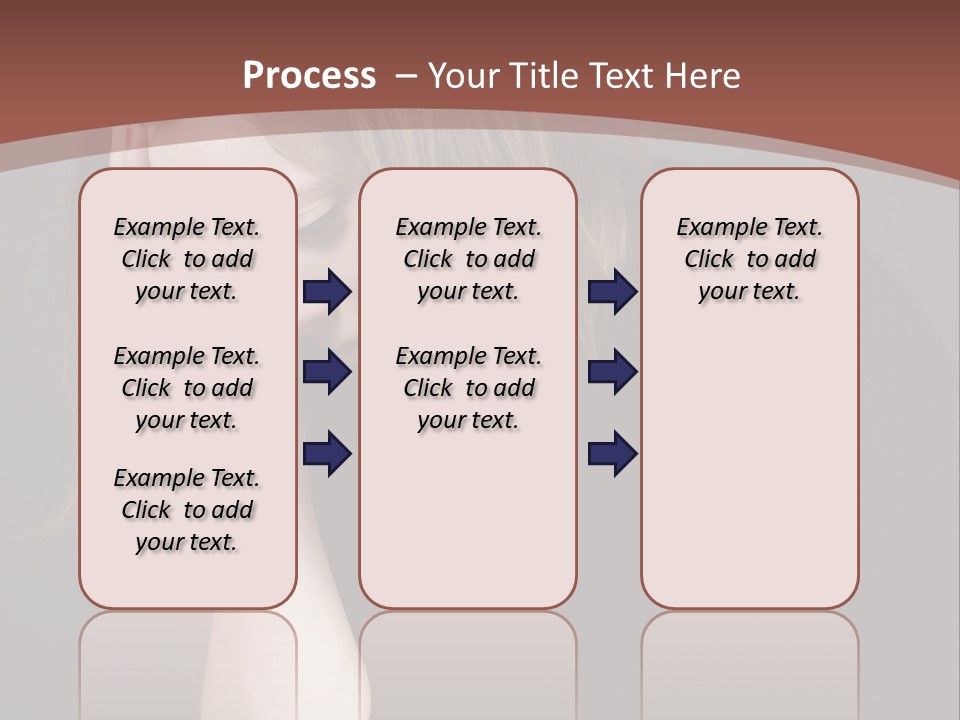 Process – Your Title Text Here

Example Text. Click to add your text.

Example Text. Click to add your text.

Example Text. Click to add your text.

Example Text. Click to add your text.

Example Text. Click to add your text.

Example Text. Click to add your text.